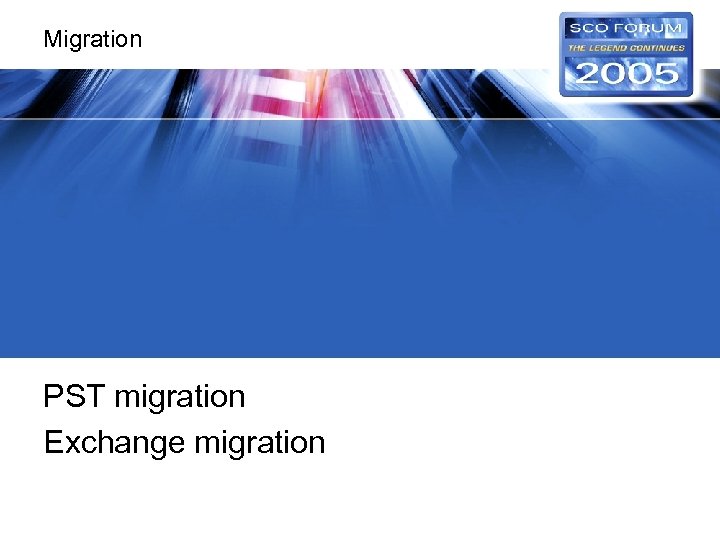 Migration

SCO FORUM
THE LEGEND CONTINUES
2005

PST migration

Exchange migration